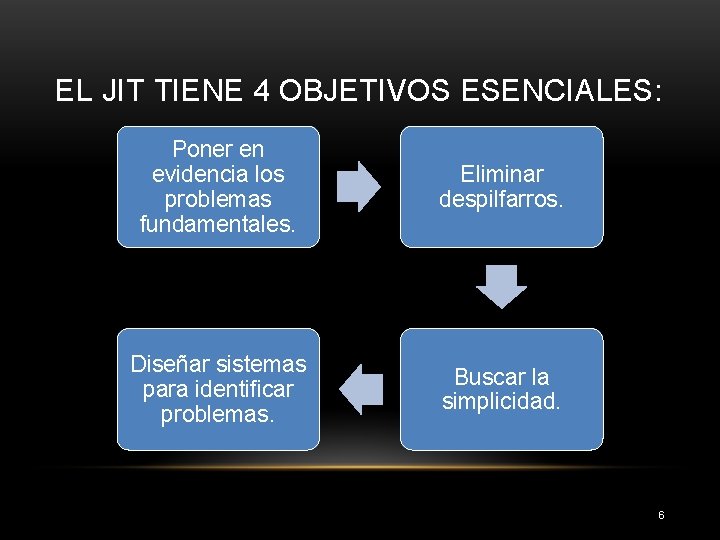 EL JIT TIENE 4 OBJETIVOS ESENCIALES:

Poner en evidencia los problemas fundamentales.

Eliminar despilfarros.

Buscar la simplicidad.

Diseñar sistemas para identificar problemas.

6